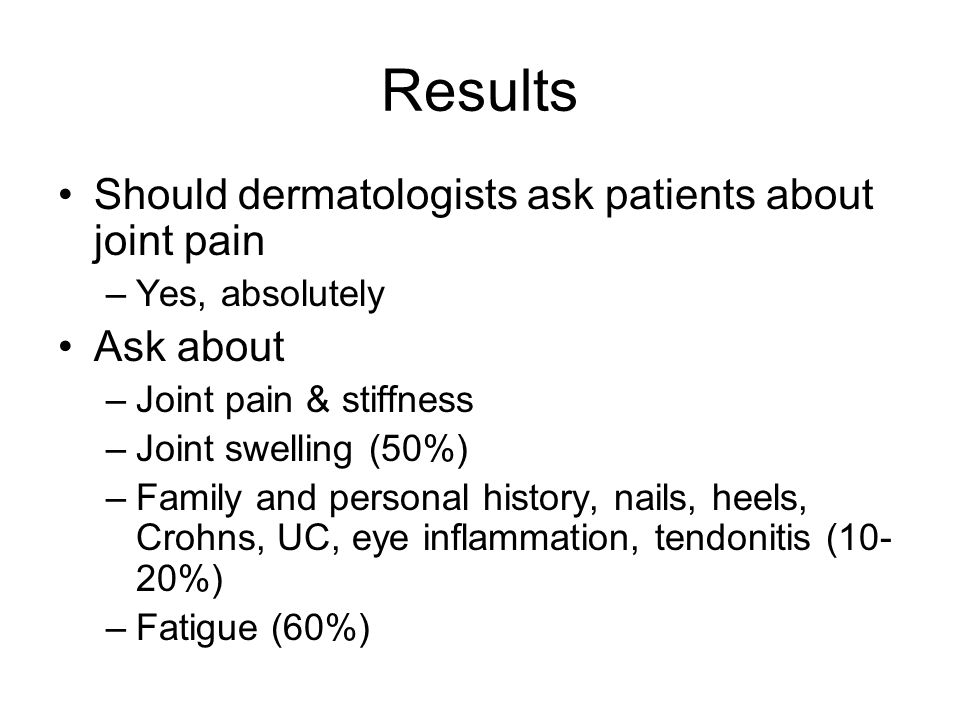 Results

• Should dermatologists ask patients about joint pain
– Yes, absolutely
• Ask about
– Joint pain & stiffness
– Joint swelling (50%)
– Family and personal history, nails, heels, Crohns, UC, eye inflammation, tendonitis (10-20%)
– Fatigue (60%)